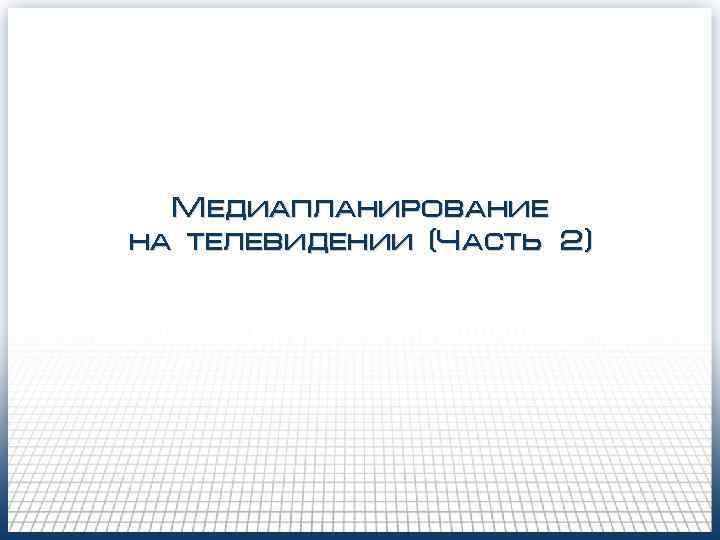 Медиапланирование
на телевидении (Часть 2)